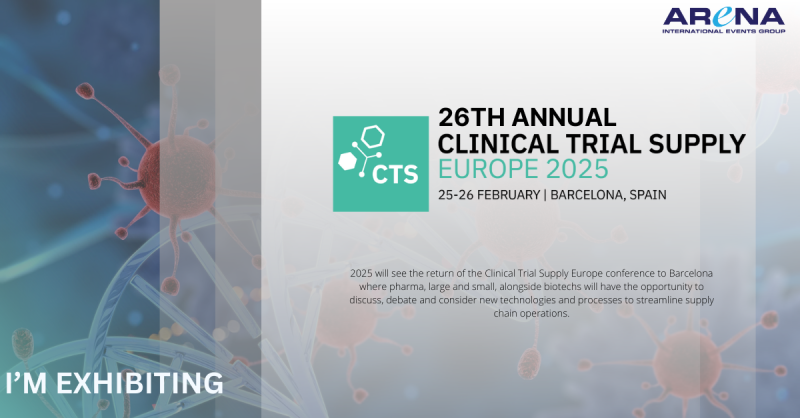 ARENA
INTERNATIONAL EVENTS GROUP

CTS

26TH ANNUAL
CLINICAL TRIAL SUPPLY
EUROPE 2025
25-26 FEBRUARY | BARCELONA, SPAIN

2025 will see the return of the Clinical Trial Supply Europe conference to Barcelona where pharma, large and small, alongside biotechs will have the opportunity to discuss, debate and consider new technologies and processes to streamline supply chain operations.

I'M EXHIBITING